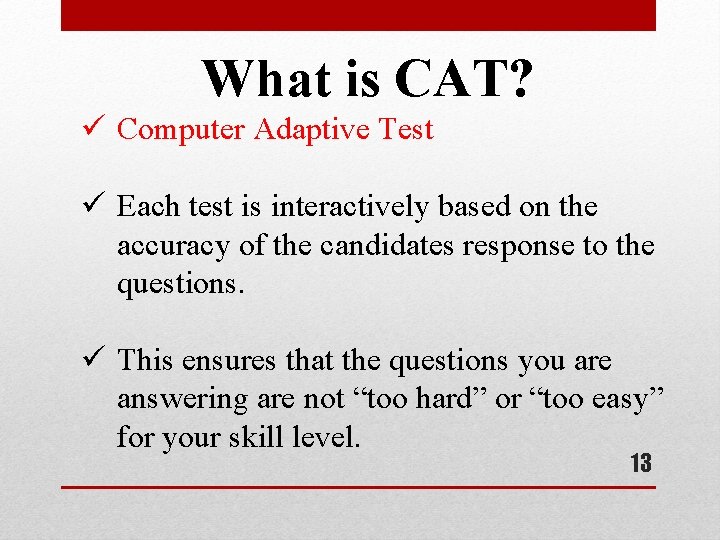 What is CAT?

✓ Computer Adaptive Test

✓ Each test is interactively based on the accuracy of the candidates response to the questions.

✓ This ensures that the questions you are answering are not "too hard" or "too easy" for your skill level.

13